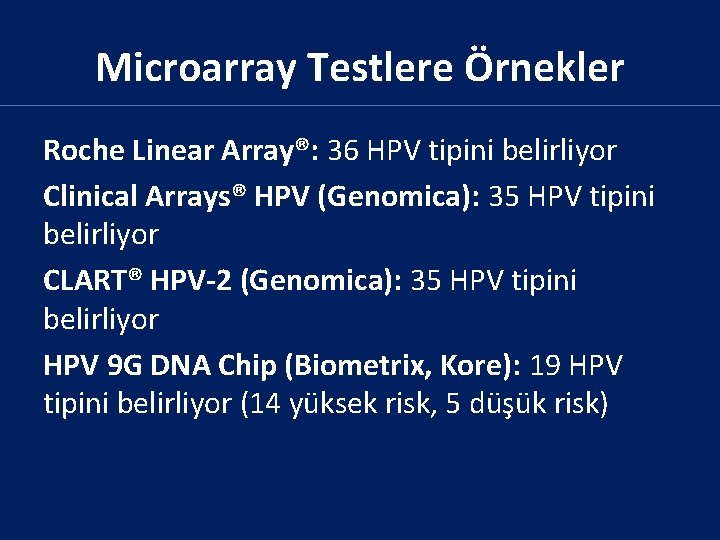 Microarray Testlere Örnekler

Roche Linear Array®: 36 HPV tipini belirliyor

Clinical Arrays® HPV (Genomica): 35 HPV tipini belirliyor

CLART® HPV-2 (Genomica): 35 HPV tipini belirliyor

HPV 9G DNA Chip (Biometrix, Kore): 19 HPV tipini belirliyor (14 yüksek risk, 5 düşük risk)